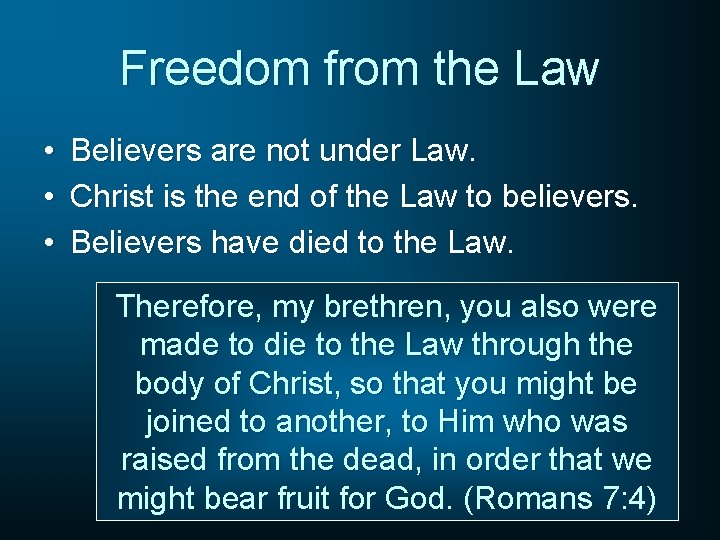 Freedom from the Law

• Believers are not under Law.
• Christ is the end of the Law to believers.
• Believers have died to the Law.

Therefore, my brethren, you also were made to die to the Law through the body of Christ, so that you might be joined to another, to Him who was raised from the dead, in order that we might bear fruit for God. (Romans 7:4)